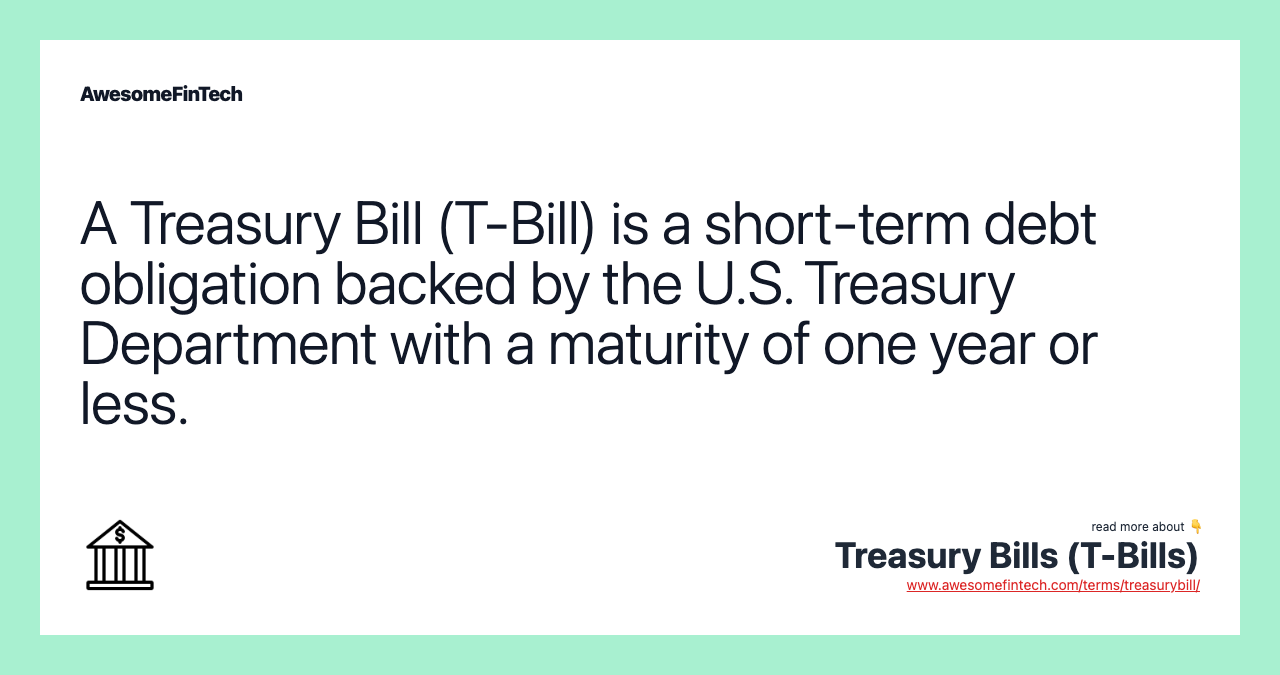 AwesomeFinTech

A Treasury Bill (T-Bill) is a short-term debt obligation backed by the U.S. Treasury Department with a maturity of one year or less.

$

read more about 👇
Treasury Bills (T-Bills)
www.awesomefintech.com/terms/treasurybill/